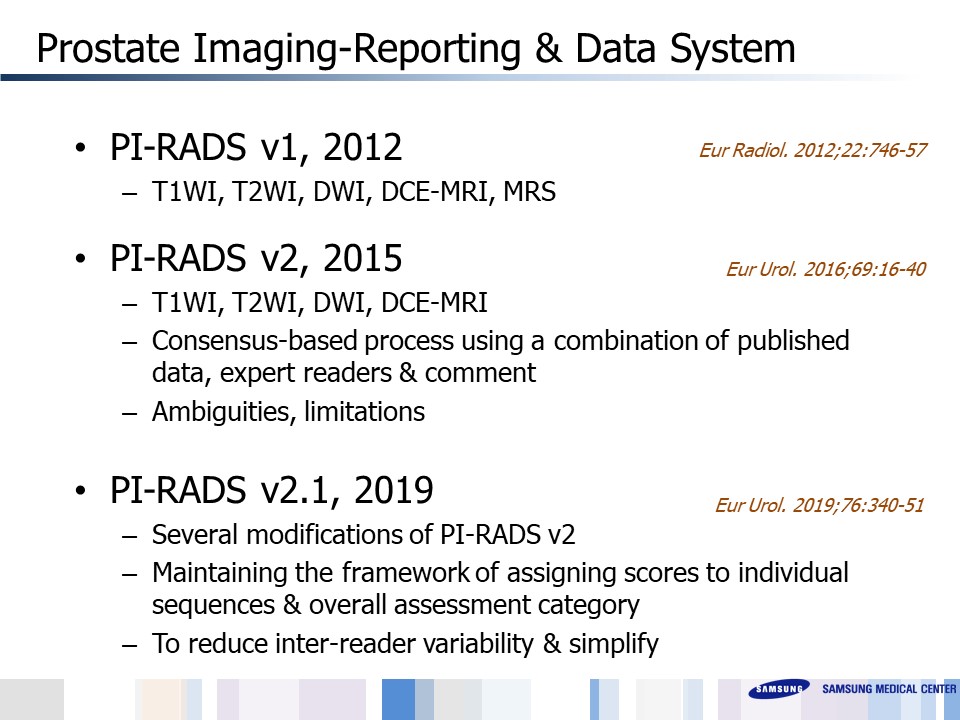 Prostate Imaging-Reporting & Data System

• PI-RADS v1, 2012

Eur Radiol. 2012;22:746-57

– T1WI, T2WI, DWI, DCE-MRI, MRS

• PI-RADS v2, 2015

Eur Urol. 2016;69:16-40

– T1WI, T2WI, DWI, DCE-MRI
– Consensus-based process using a combination of published data, expert readers & comment
– Ambiguities, limitations

• PI-RADS v2.1, 2019

Eur Urol. 2019;76:340-51

– Several modifications of PI-RADS v2
– Maintaining the framework of assigning scores to individual sequences & overall assessment category
– To reduce inter-reader variability & simplify

SAMSUNG SAMSUNG MEDICAL CENTER